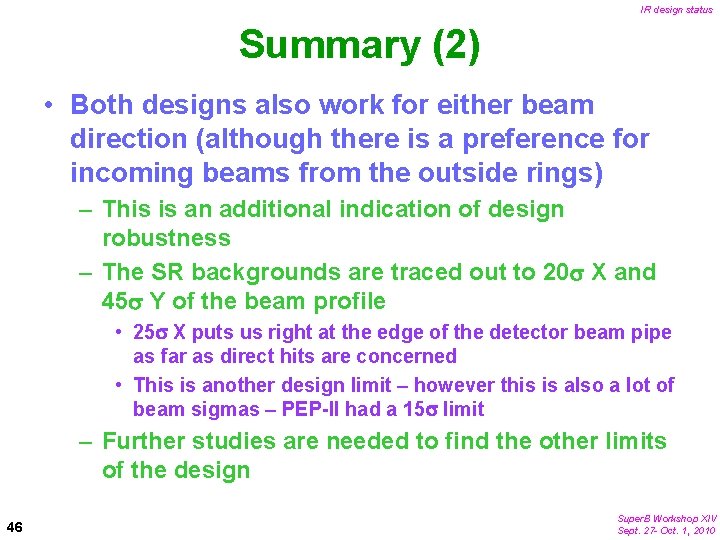 IR design status

Summary (2)

• Both designs also work for either beam direction (although there is a preference for incoming beams from the outside rings)

– This is an additional indication of design robustness

– The SR backgrounds are traced out to 20$\sigma$ X and 45$\sigma$ Y of the beam profile

• 25$\sigma$ X puts us right at the edge of the detector beam pipe as far as direct hits are concerned

• This is another design limit – however this is also a lot of beam sigmas – PEP-II had a 15$\sigma$ limit

– Further studies are needed to find the other limits of the design

46

SuperB Workshop XIV
Sept. 27- Oct. 1, 2010